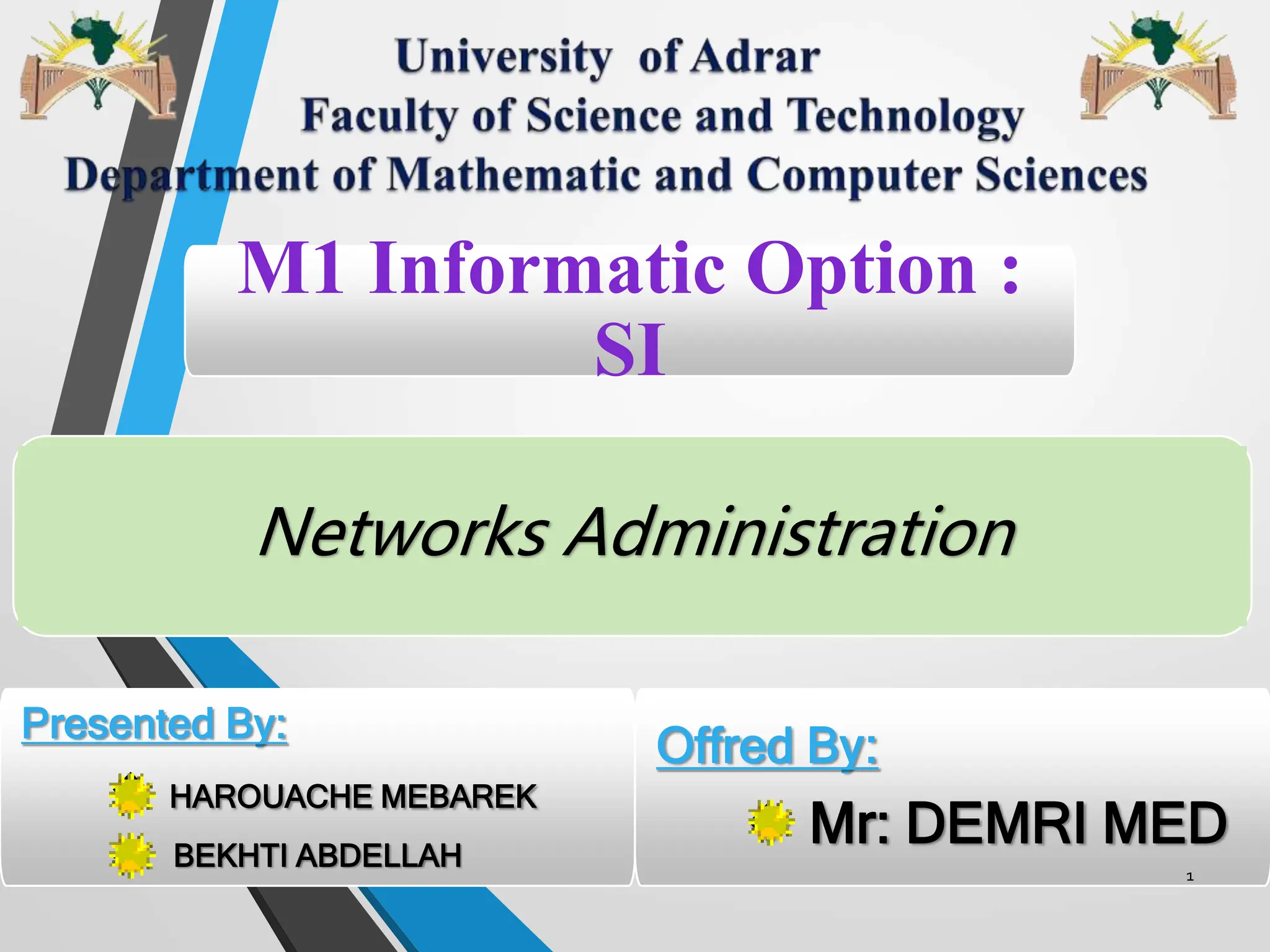 University of Adrar
Faculty of Science and Technology
Department of Mathematic and Computer Sciences

M1 Informatic Option : SI

Networks Administration

Presented By:
HAROUACHE MEBAREK
BEKHTI ABDELLAH

Offred By:
Mr: DEMRI MED

1